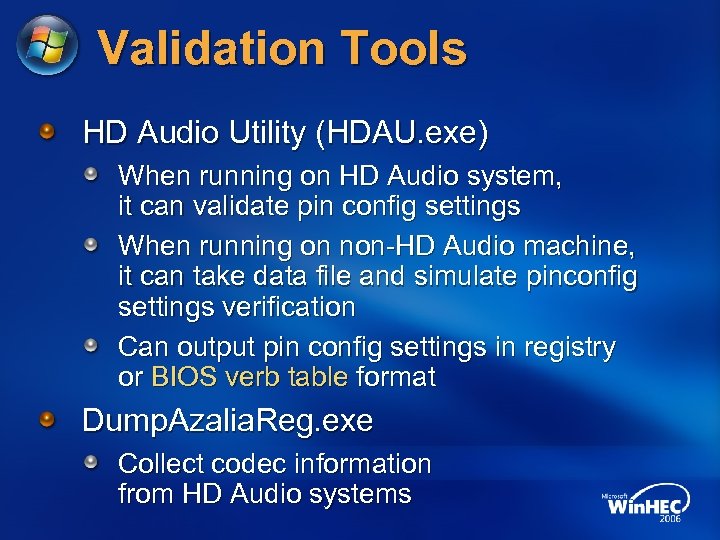 Validation Tools

HD Audio Utility (HDAU.exe)

When running on HD Audio system, it can validate pin config settings

When running on non-HD Audio machine, it can take data file and simulate pinconfig settings verification

Can output pin config settings in registry or BIOS verb table format

DumpAzaliaReg.exe

Collect codec information from HD Audio systems

Microsoft WinHEC 2006